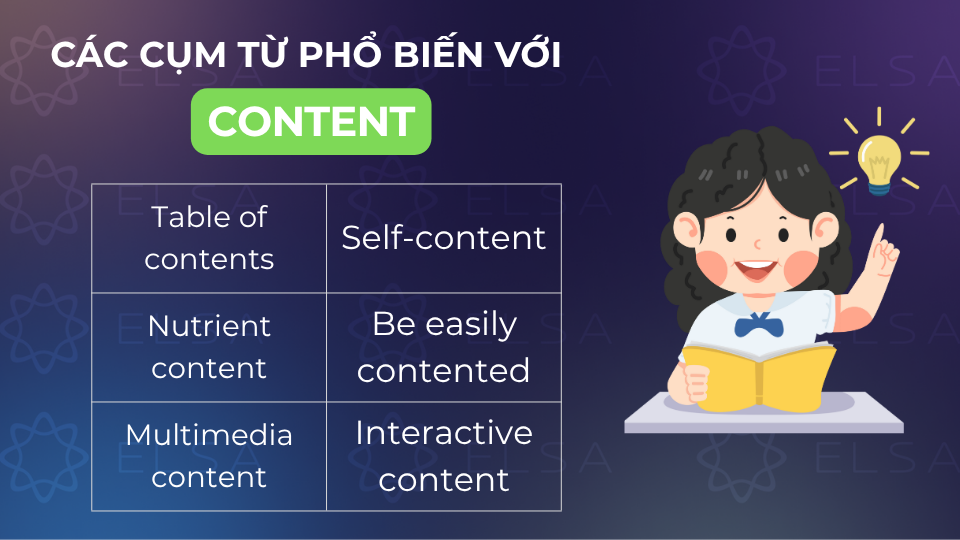 CÁC CỤM TỪ PHỔ BIẾN VỚI

CONTENT

| Table of contents | Self-content |
|---|---|
| Nutrient content | Be easily contented |
| Multimedia content | Interactive content |

ELSA